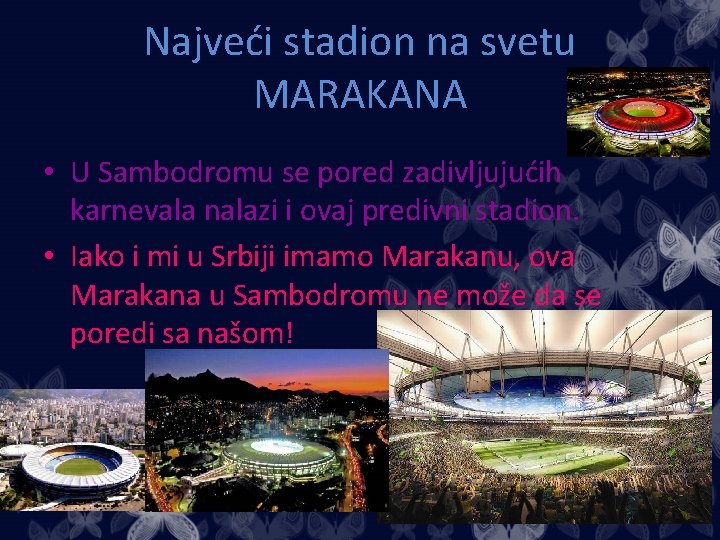 Najveći stadion na svetu MARAKANA

• U Sambodromu se pored zadivljujućih karnevala nalazi i ovaj predivni stadion.

• Iako i mi u Srbiji imamo Marakanu, ova Marakana u Sambodromu ne može da se poredi sa našom!